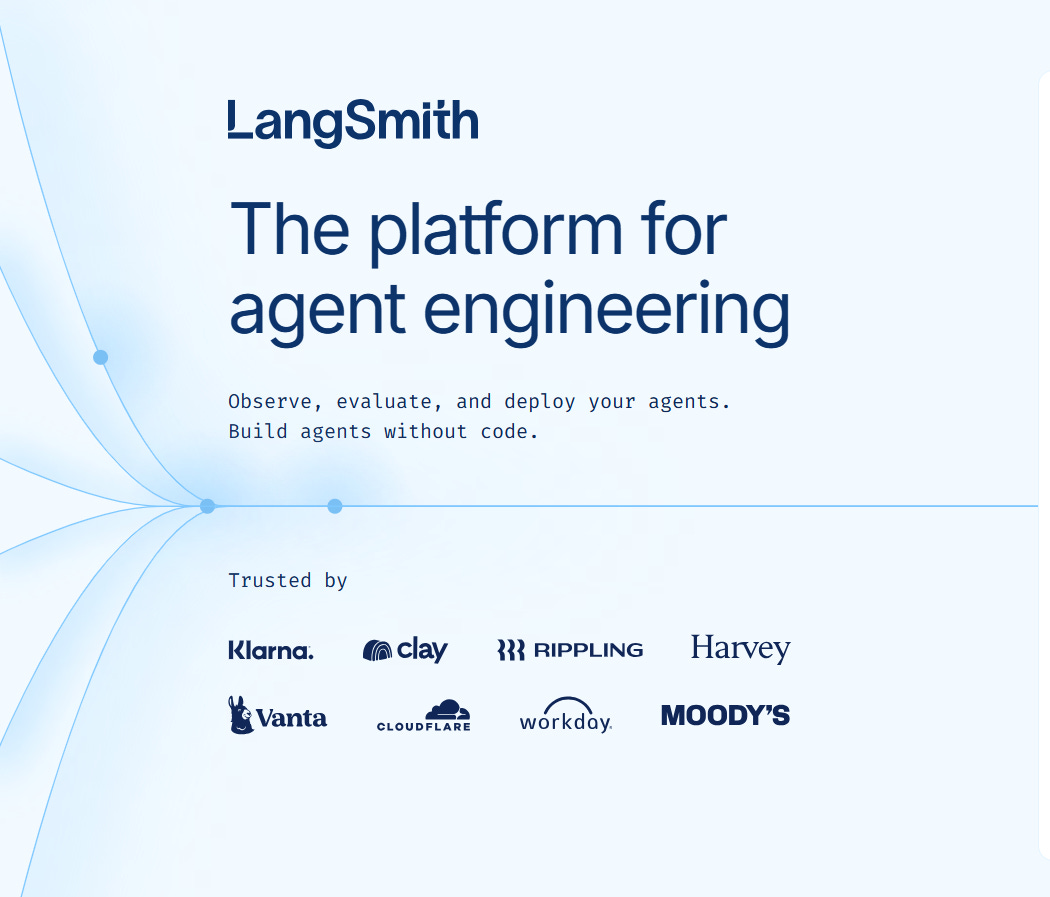 LangSmith

The platform for agent engineering

Observe, evaluate, and deploy your agents.
Build agents without code.

Trusted by

Klarna. clay RIPPLING Harvey
Vanta CLOUDFLARE workday. MOODY'S